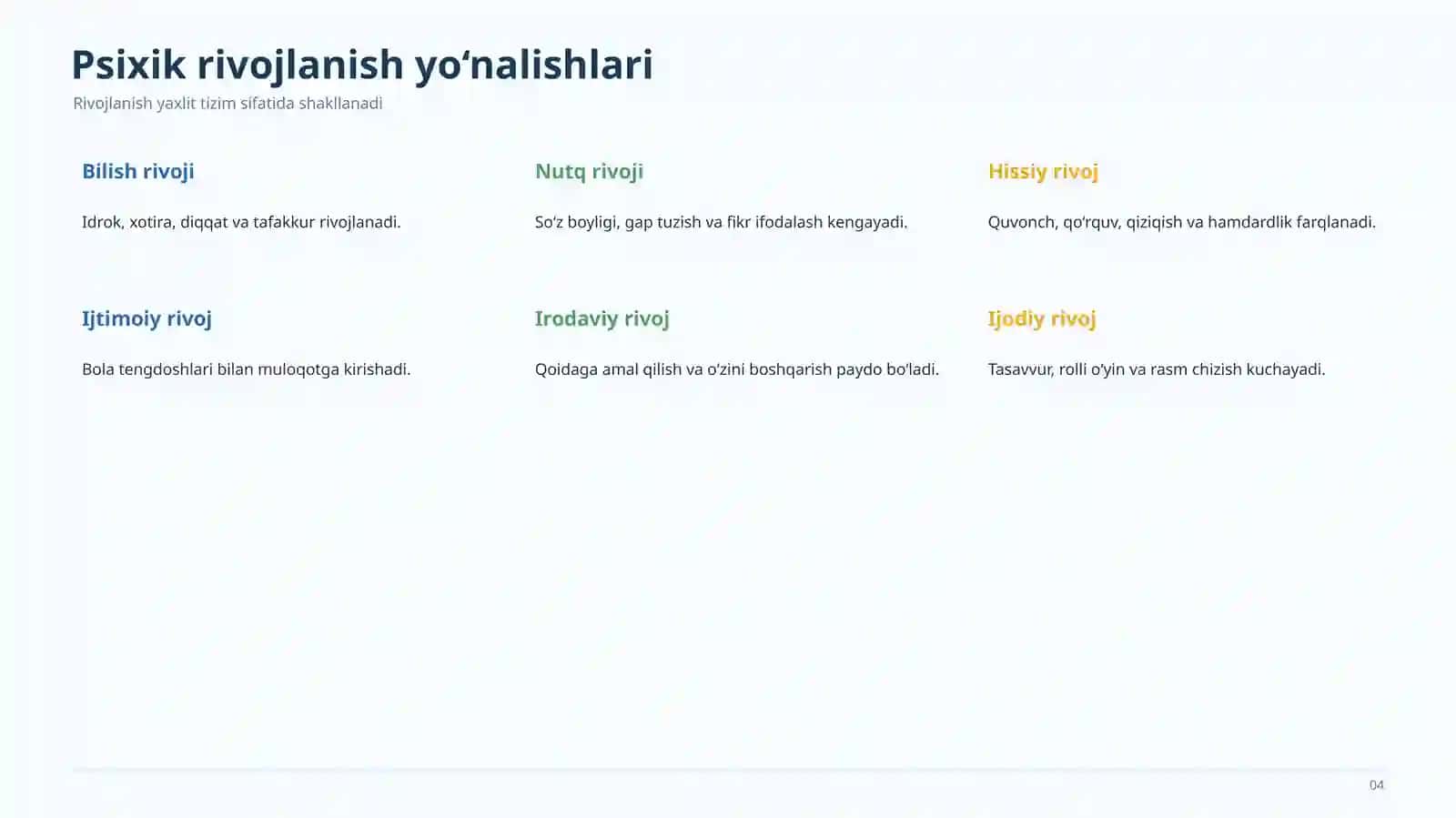 Psixik rivojlanish yo‘nalishlari

Rivojlanish yaxlit tizim sifatida shakllanadi

Bilish rivoji

Idrok, xotira, diqqat va tafakkur rivojlanadi.

Nutq rivoji

So‘z boyligi, gap tuzish va fikr ifodalash kengayadi.

Hissiy rivoj

Quvonch, qo‘rquv, qiziqish va hamdardlik farqlanadi.

Ijtimoiy rivoj

Bola tengdoshlari bilan muloqotga kirishadi.

Irodaviy rivoj

Qoidaga amal qilish va o‘zini boshqarish paydo bo‘ladi.

Ijodiy rivoj

Tasavvur, rolli o‘yin va rasm chizish kuchayadi.

04